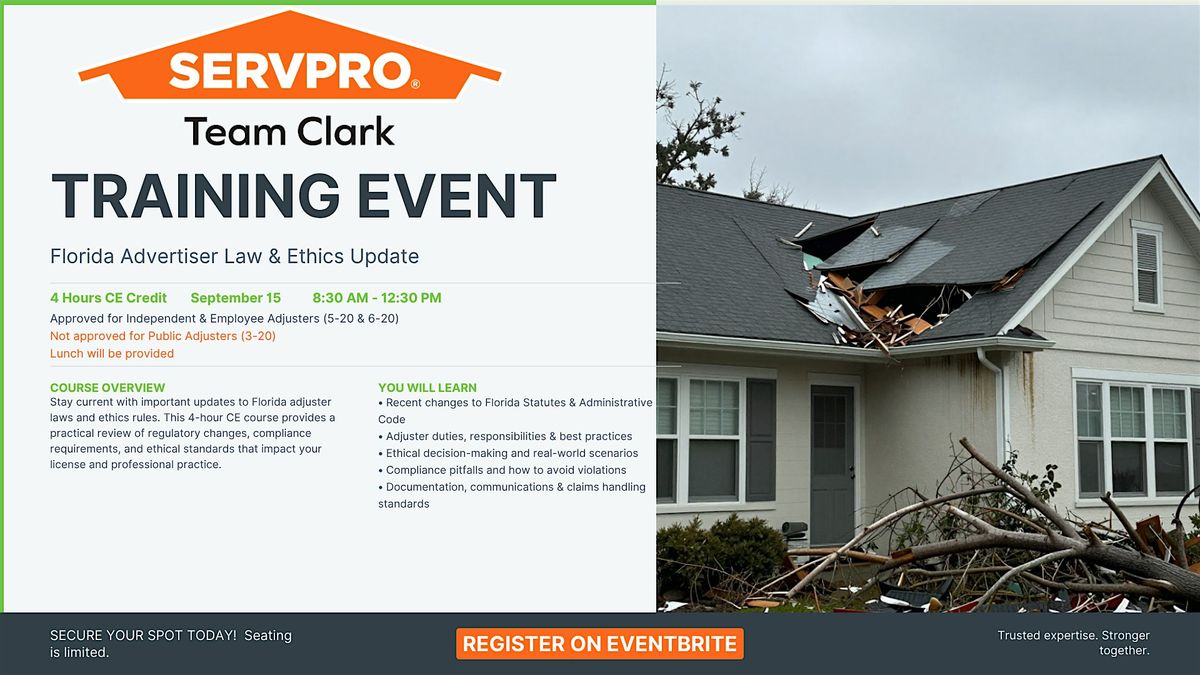 SERVPRO®
Team Clark
TRAINING EVENT

Florida Advertiser Law & Ethics Update

4 Hours CE Credit September 15 8:30 AM - 12:30 PM
Approved for Independent & Employee Adjusters (5-20 & 6-20)
Not approved for Public Adjusters (3-20)
Lunch will be provided

COURSE OVERVIEW
Stay current with important updates to Florida adjuster laws and ethics rules. This 4-hour CE course provides a practical review of regulatory changes, compliance requirements, and ethical standards that impact your license and professional practice.

YOU WILL LEARN
• Recent changes to Florida Statutes & Administrative Code
• Adjuster duties, responsibilities & best practices
• Ethical decision-making and real-world scenarios
• Compliance pitfalls and how to avoid violations
• Documentation, communications & claims handling standards

SECURE YOUR SPOT TODAY! Seating is limited.

REGISTER ON EVENTBRITE

Trusted expertise. Stronger together.